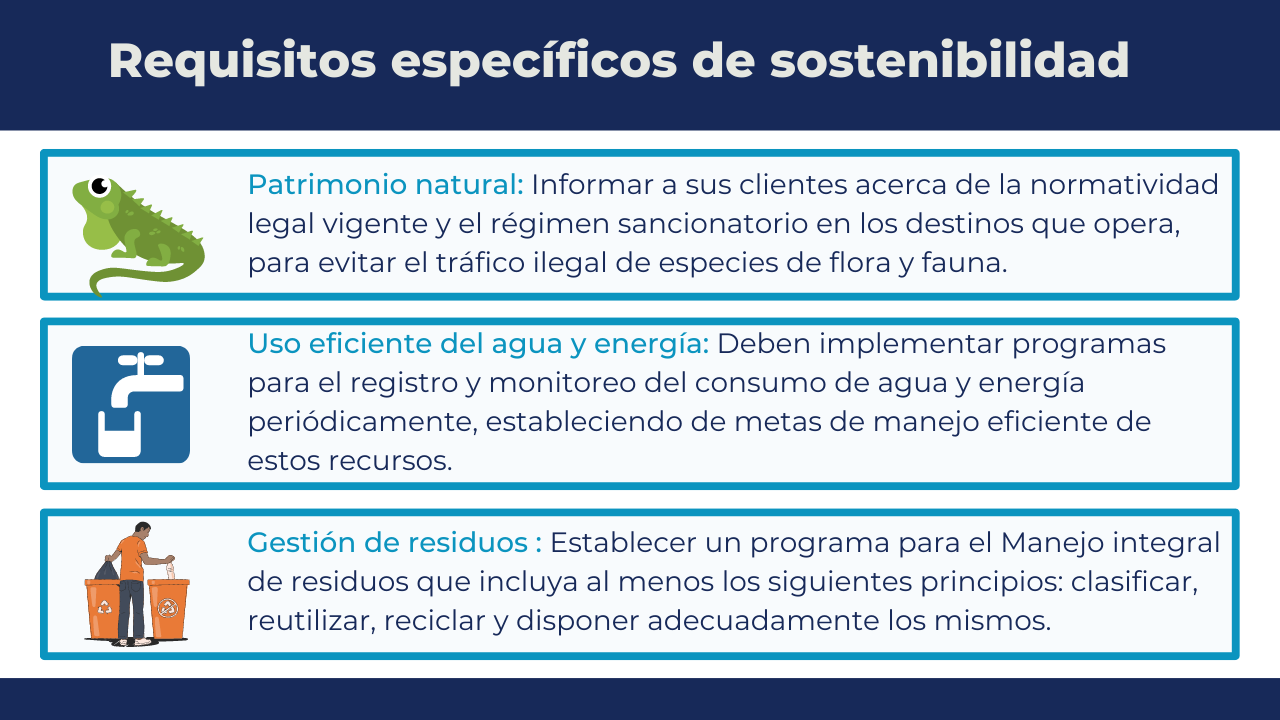 Requisitos específicos de sostenibilidad

Patrimonio natural: Informar a sus clientes acerca de la normatividad legal vigente y el régimen sancionatorio en los destinos que opera, para evitar el tráfico ilegal de especies de flora y fauna.

Uso eficiente del agua y energía: Deben implementar programas para el registro y monitoreo del consumo de agua y energía periódicamente, estableciendo de metas de manejo eficiente de estos recursos.

Gestión de residuos : Establecer un programa para el Manejo integral de residuos que incluya al menos los siguientes principios: clasificar, reutilizar, reciclar y disponer adecuadamente los mismos.